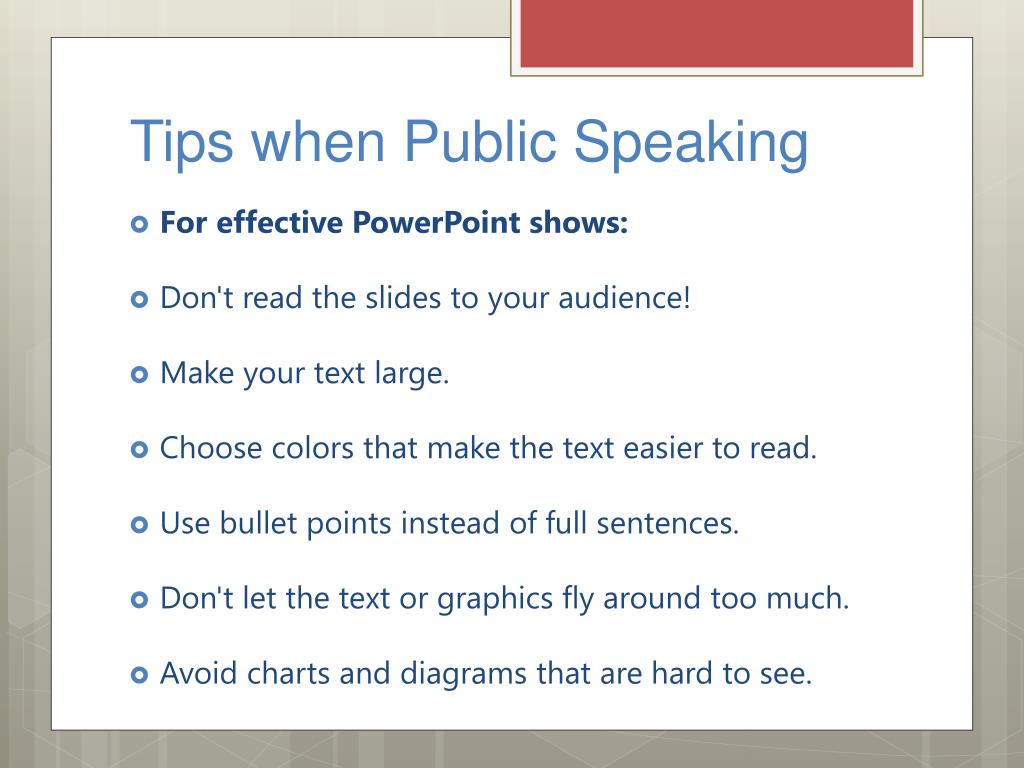 Tips when Public Speaking

For effective PowerPoint shows:

Don't read the slides to your audience!

Make your text large.

Choose colors that make the text easier to read.

Use bullet points instead of full sentences.

Don't let the text or graphics fly around too much.

Avoid charts and diagrams that are hard to see.